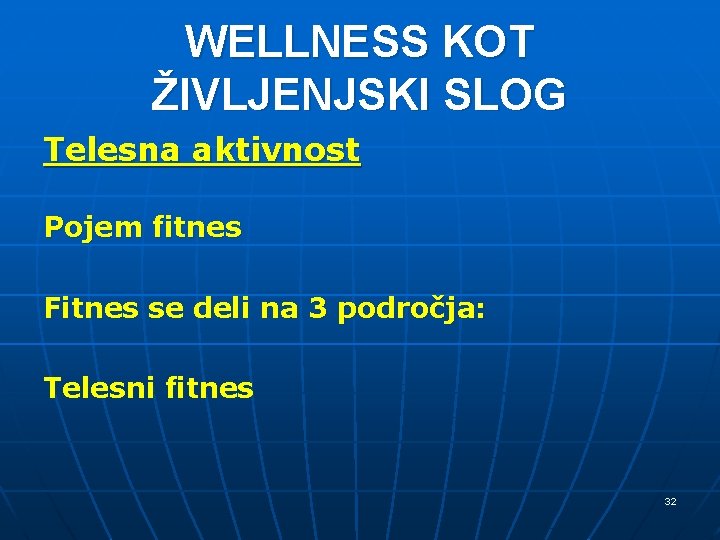 WELLNESS KOT ŽIVLJENJSKI SLOG

Telesna aktivnost

Pojem fitnes

Fitnes se deli na 3 področja:

Telesni fitnes

32